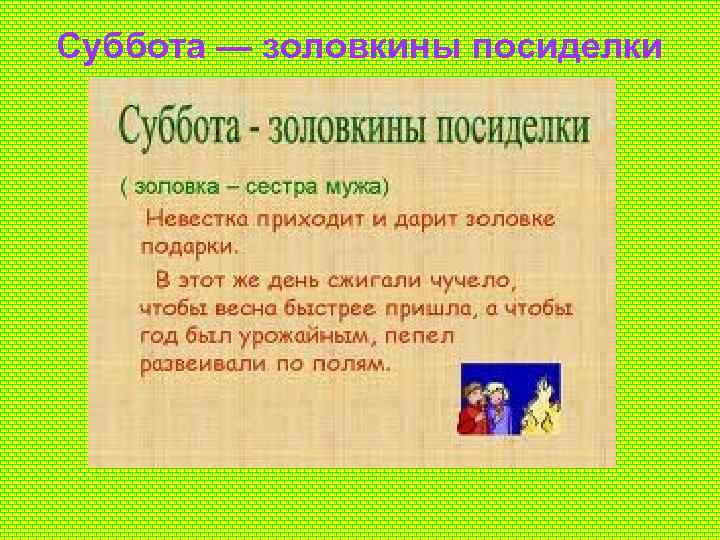 Суббота — золовкины посиделки

Суббота - золовкины посиделки

( золовка – сестра мужа)

Невестка приходит и дарит золовке подарки.

В этот же день сжигали чучело, чтобы весна быстрее пришла, а чтобы год был урожайным, пепел развеивали по полям.